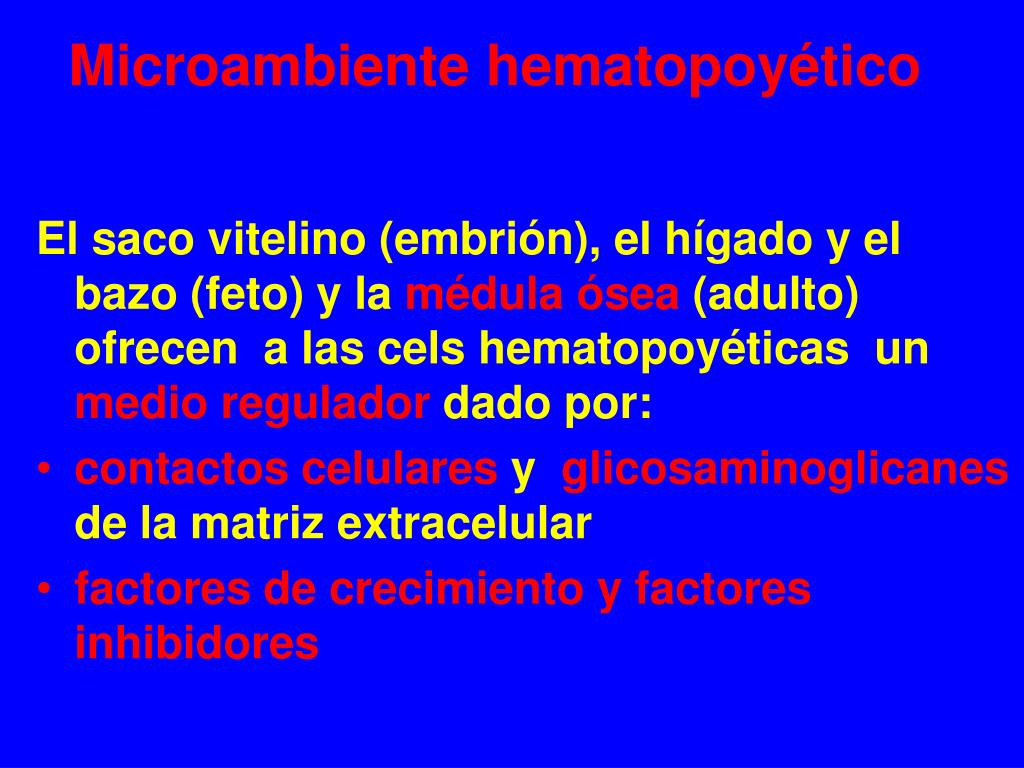 Microambiente hematopoyético

El saco vitelino (embrión), el hígado y el bazo (feto) y la médula ósea (adulto) ofrecen a las cels hematopoyéticas un medio regulador dado por:

• contactos celulares y glicosaminoglicanes de la matriz extracelular
• factores de crecimiento y factores inhibidores